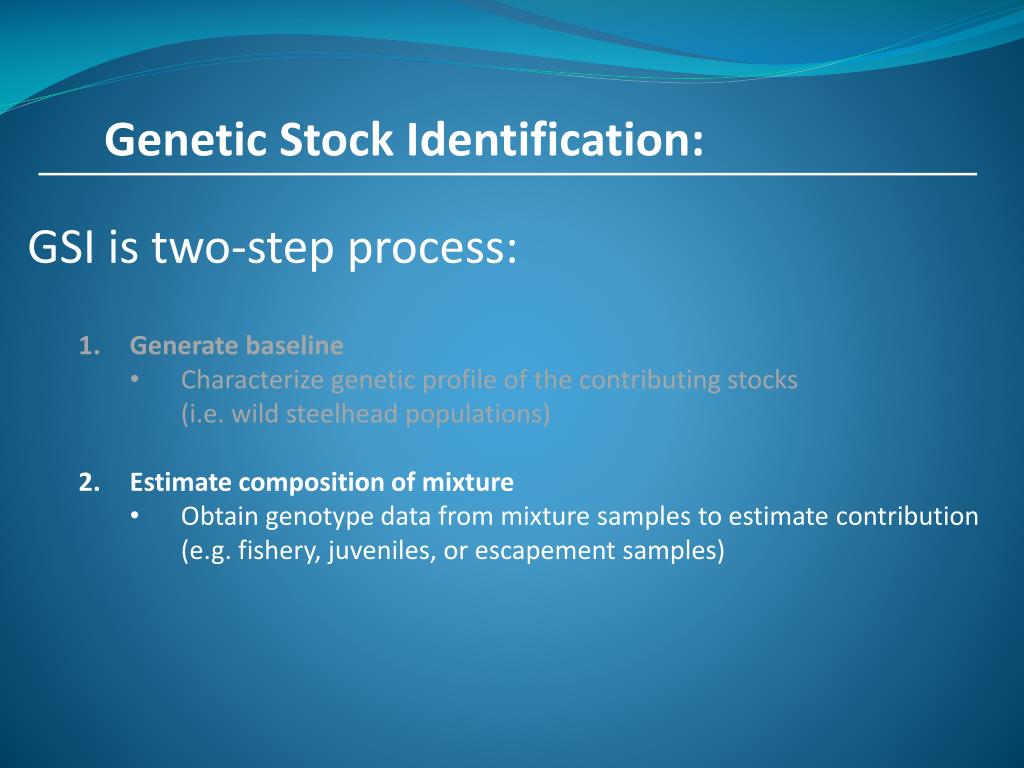 Genetic Stock Identification:

GSI is two-step process:

1. Generate baseline
• Characterize genetic profile of the contributing stocks (i.e. wild steelhead populations)

2. Estimate composition of mixture
• Obtain genotype data from mixture samples to estimate contribution (e.g. fishery, juveniles, or escapement samples)